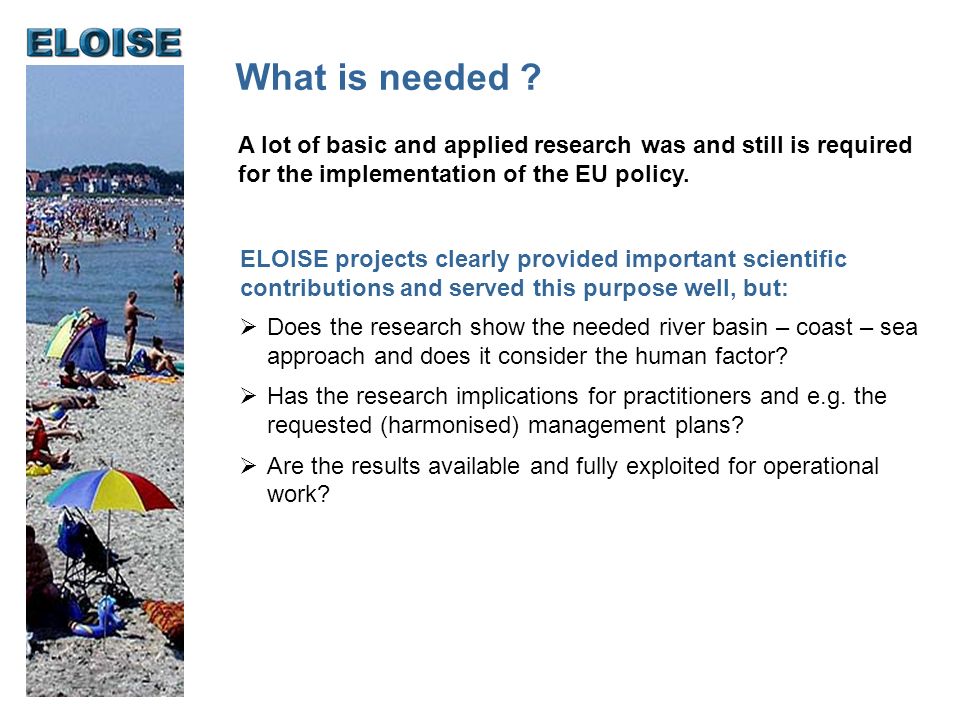 ELOISE

What is needed ?

A lot of basic and applied research was and still is required for the implementation of the EU policy.

ELOISE projects clearly provided important scientific contributions and served this purpose well, but:

➢ Does the research show the needed river basin – coast – sea approach and does it consider the human factor?

➢ Has the research implications for practitioners and e.g. the requested (harmonised) management plans?

➢ Are the results available and fully exploited for operational work?